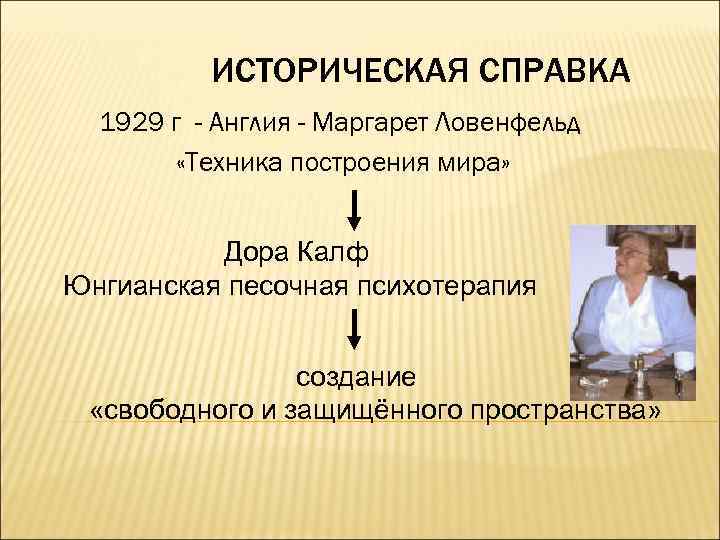 ИСТОРИЧЕСКАЯ СПРАВКА

1929 г - Англия - Маргарет Ловенфельд

«Техника построения мира»

Дора Калф
Юнгианская песочная психотерапия

создание
«свободного и защищённого пространства»